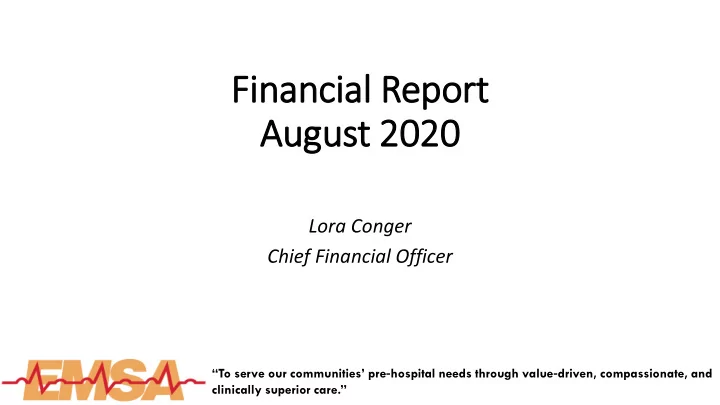 Financial Report
August 2020

Lora Conger
Chief Financial Officer

EMSA

"To serve our communities' pre-hospital needs through value-driven, compassionate, and clinically superior care."